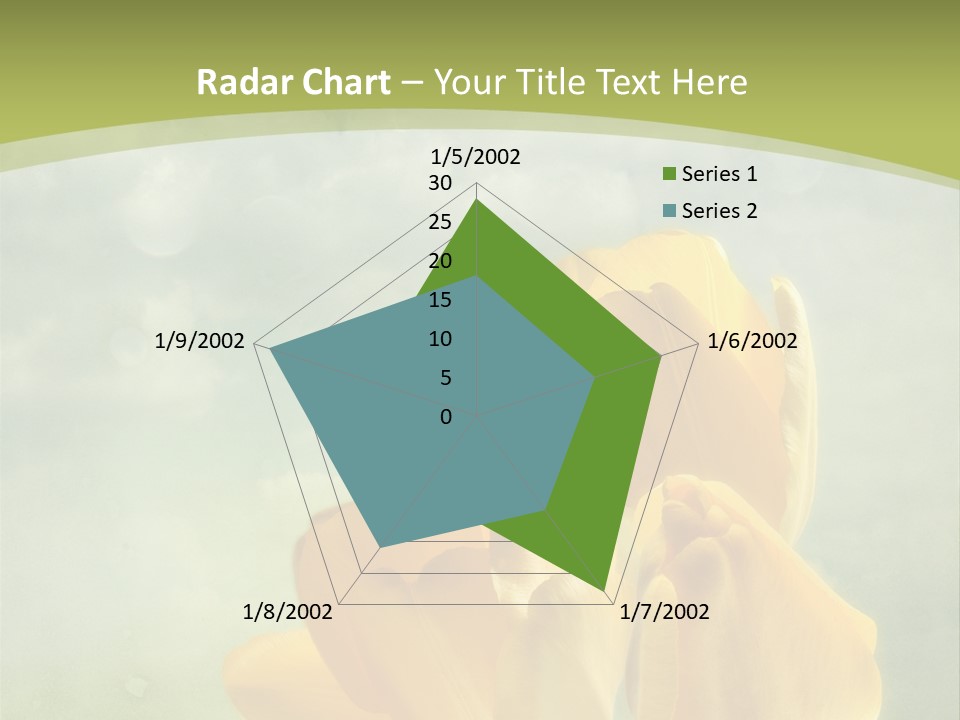 Radar Chart – Your Title Text Here

1/5/2002
30
25
20
15
10
5
0
1/6/2002
1/7/2002
1/8/2002
1/9/2002

Series 1
Series 2